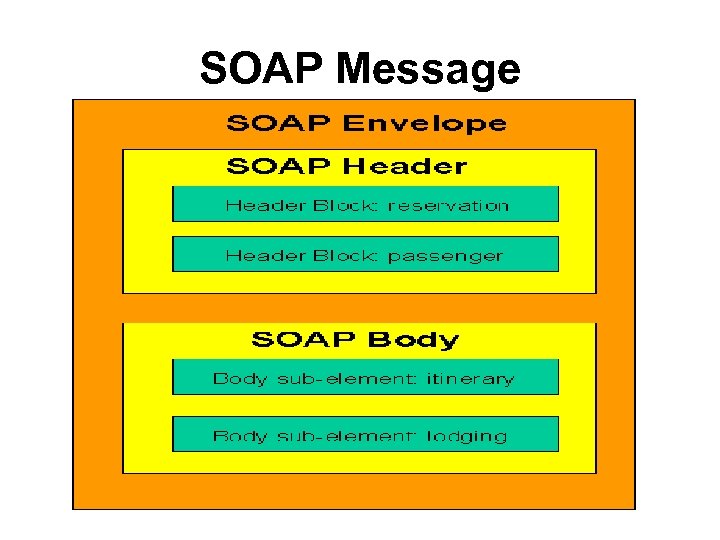 SOAP Message

SOAP Envelope

SOAP Header

Header Block: reservation

Header Block: passenger

SOAP Body

Body sub-element: itinerary

Body sub-element: lodging